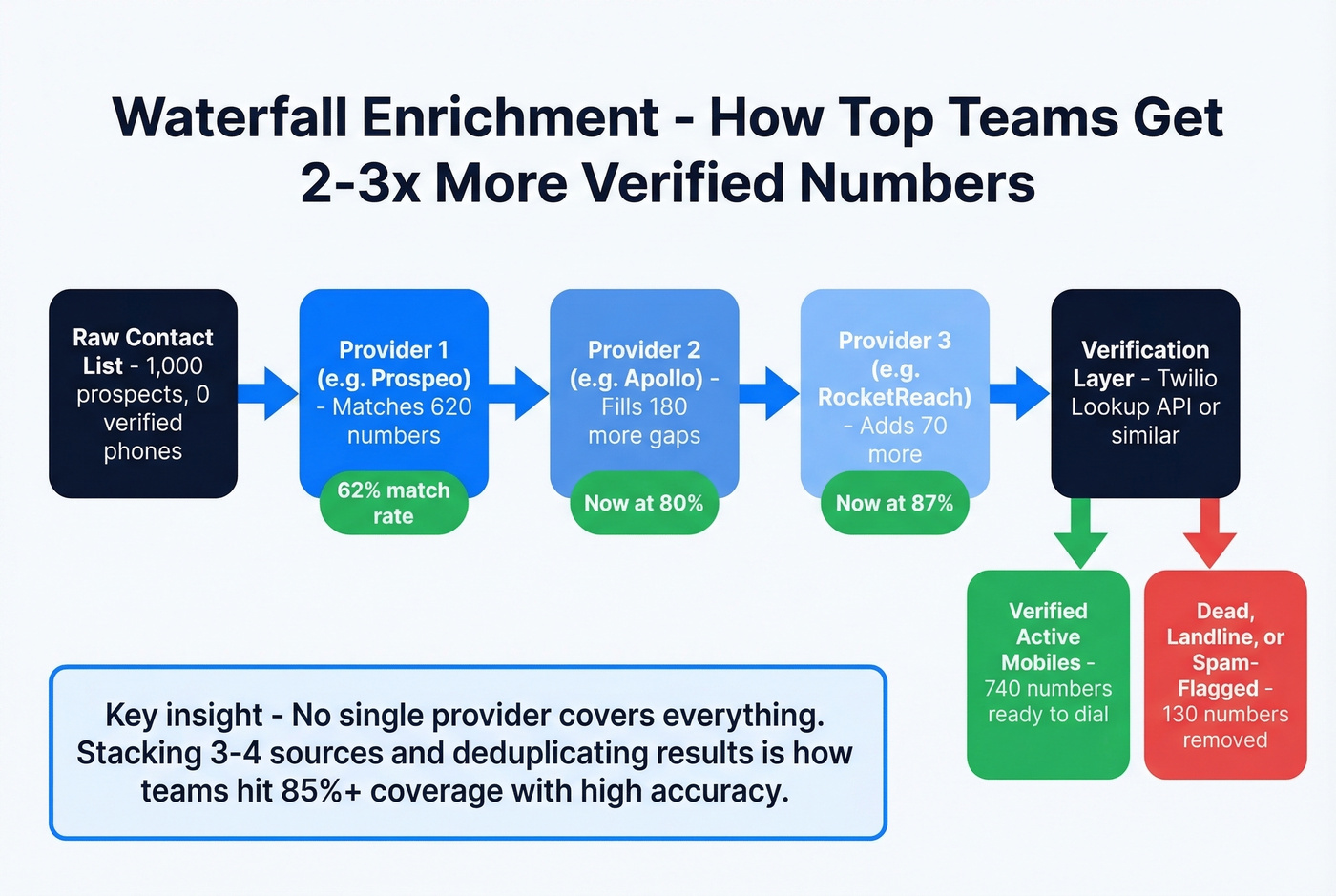 Waterfall Enrichment - How Top Teams Get 2-3x More Verified Numbers

Raw Contact List - 1,000 prospects, 0 verified phones

Provider 1 (e.g. Prospeo) - Matches 620 numbers

62% match rate

Provider 2 (e.g. Apollo) - Fills 180 more gaps

Now at 80%

Provider 3 (e.g. RocketReach) - Adds 70 more

Now at 87%

Verification Layer - Twilio Lookup API or similar

Verified Active Mobiles - 740 numbers ready to dial

Dead, Landline, or Spam-Flagged - 130 numbers removed

Key insight - No single provider covers everything. Stacking 3-4 sources and deduplicating results is how teams hit 85%+ coverage with high accuracy.